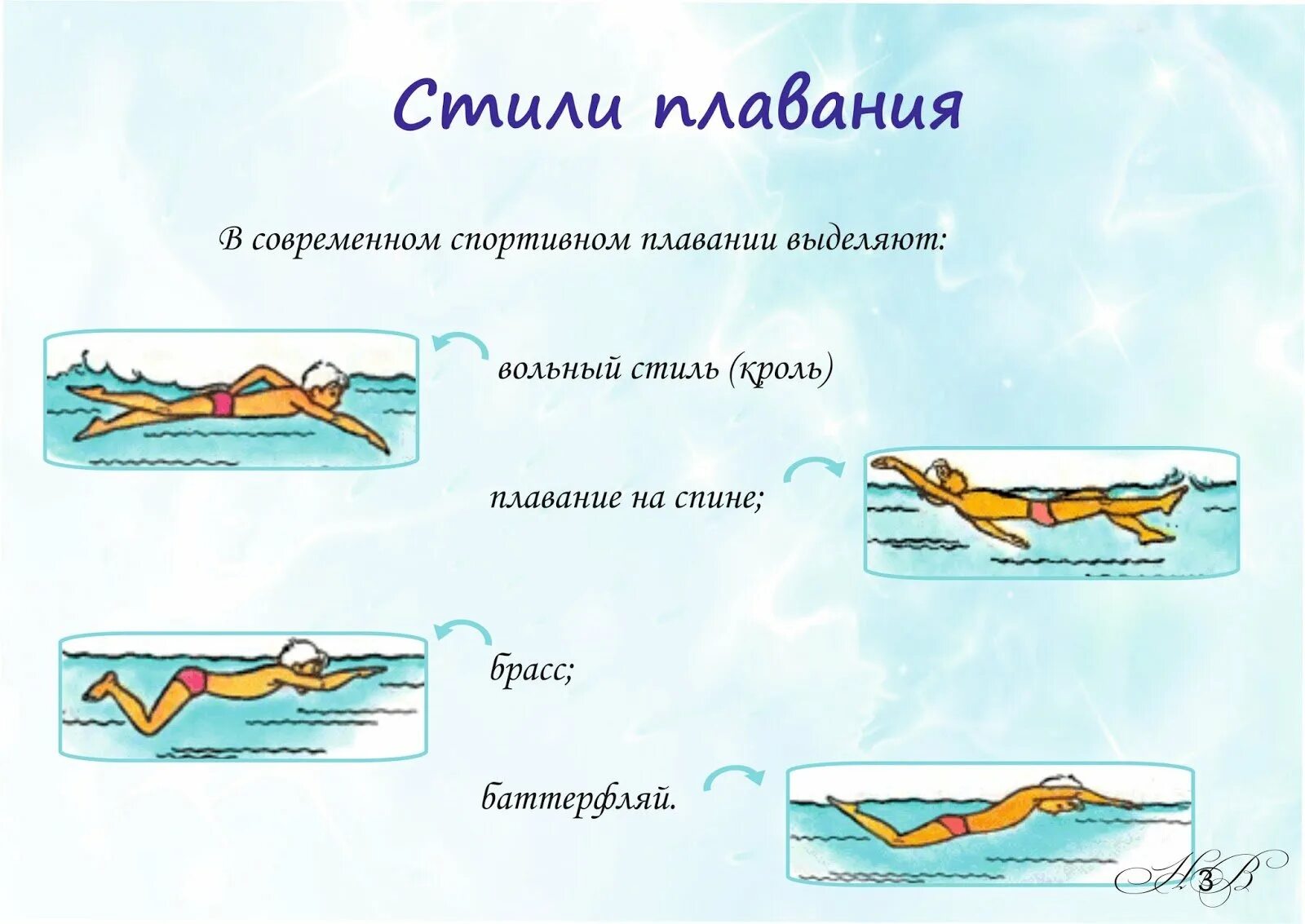 Стили плавания

В современном спортивном плавании выделяют:

вольный стиль (кроль)

плавание на спине;

брасс;

баттерфляй.

Н.В

3